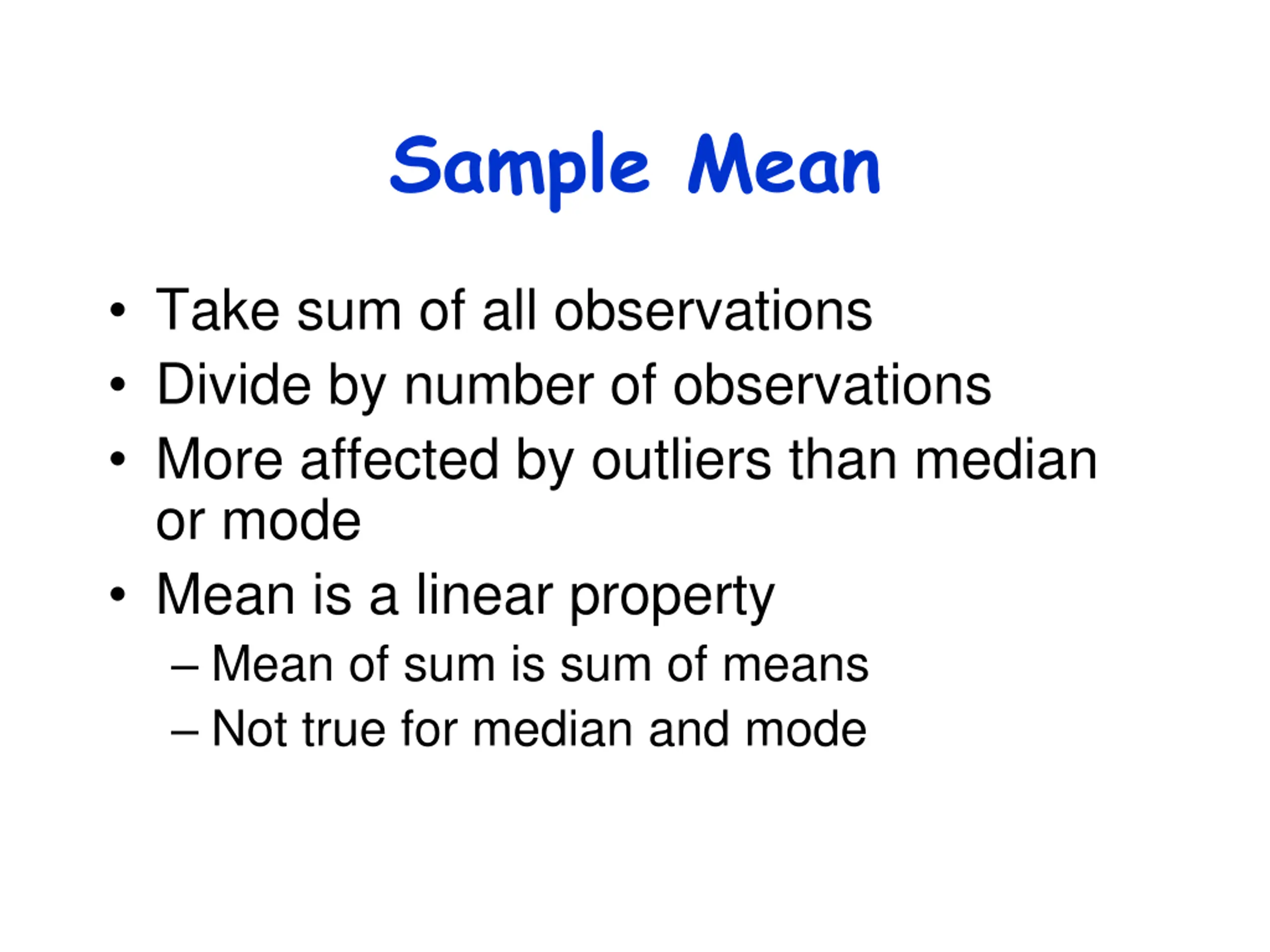 Sample Mean

• Take sum of all observations
• Divide by number of observations
• More affected by outliers than median or mode
• Mean is a linear property
  – Mean of sum is sum of means
  – Not true for median and mode